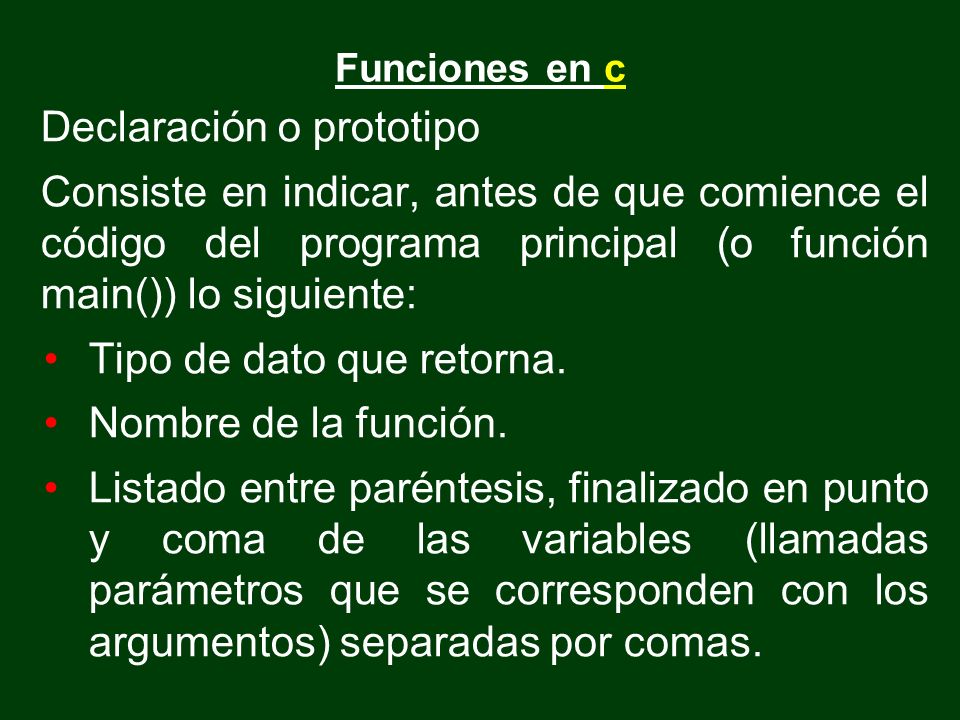 Funciones en c

Declaración o prototipo

Consiste en indicar, antes de que comience el código del programa principal (o función main()) lo siguiente:

• Tipo de dato que retorna.

• Nombre de la función.

• Listado entre paréntesis, finalizado en punto y coma de las variables (llamadas parámetros que se corresponden con los argumentos) separadas por comas.